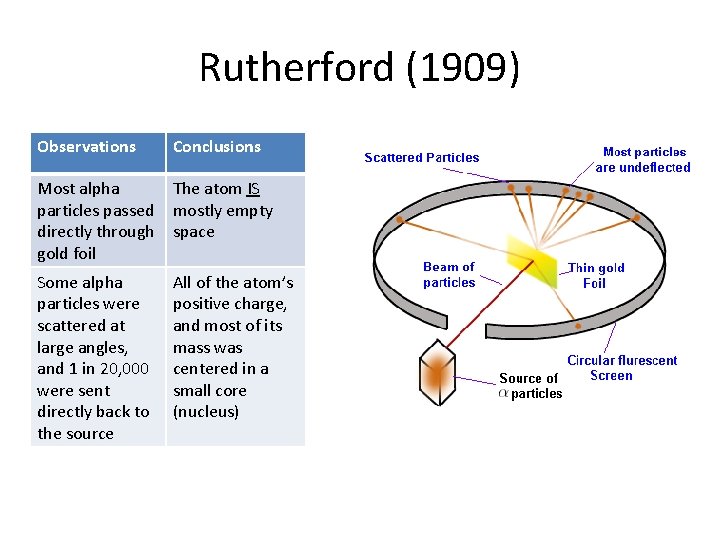 Rutherford (1909)

| Observations | Conclusions |
|---|---|
| Most alpha particles passed directly through gold foil | The atom IS mostly empty space |
| Some alpha particles were scattered at large angles, and 1 in 20,000 were sent directly back to the source | All of the atom's positive charge, and most of its mass was centered in a small core (nucleus) |

Scattered Particles

Most particles are undeflected

Beam of particles

Thin gold Foil

Circular flurescent Screen

Source of $\alpha$ particles